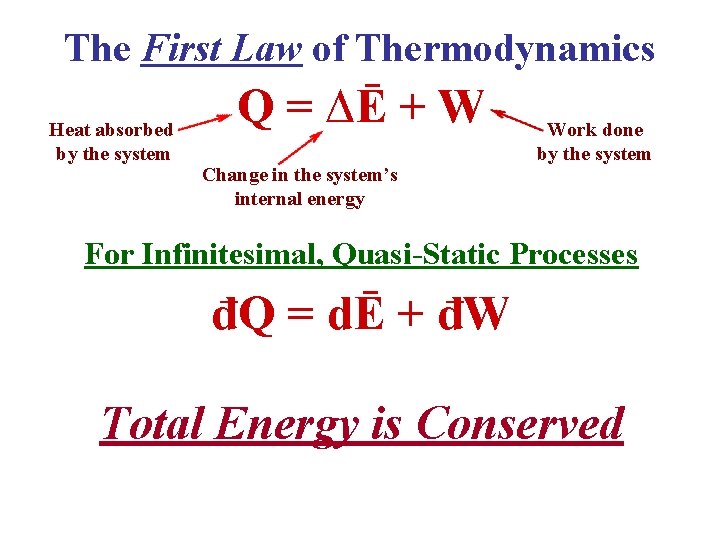 The First Law of Thermodynamics

$Q = \Delta\bar{E} + W$

Heat absorbed by the system

Change in the system's internal energy

Work done by the system

For Infinitesimal, Quasi-Static Processes

$đQ = d\bar{E} + đW$

Total Energy is Conserved